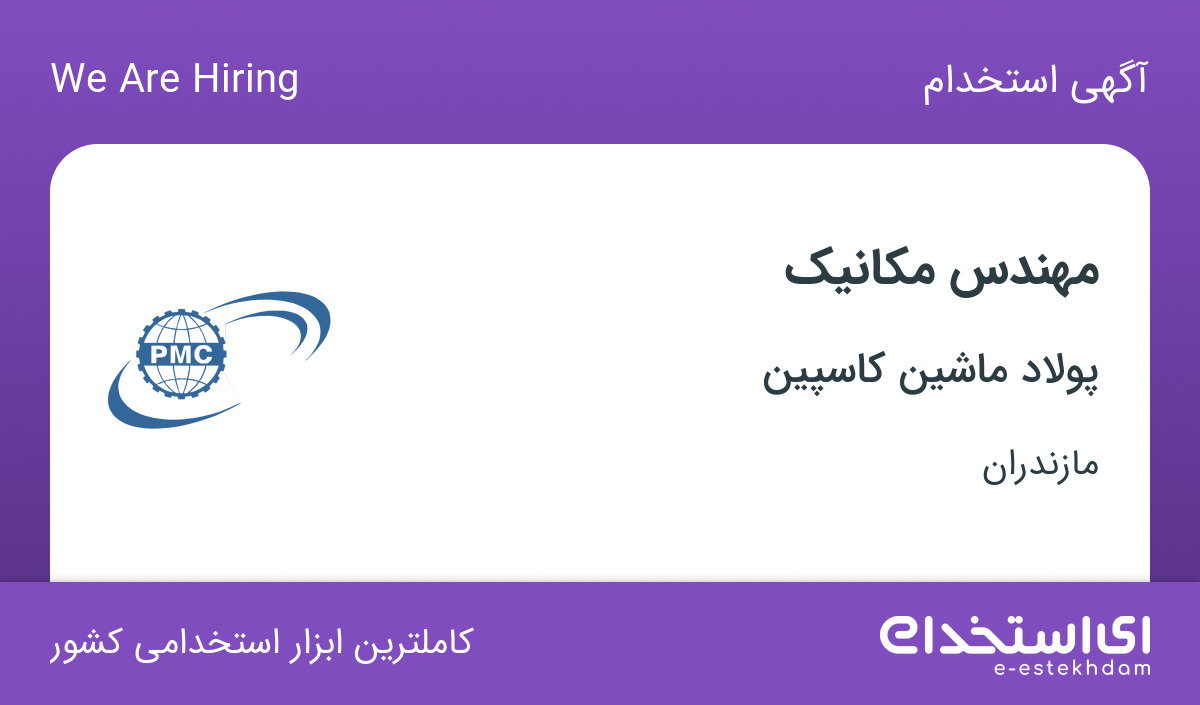 آگهی استخدام

We Are Hiring

مهندس مکانیک

پولاد ماشین کاسپین

مازندران

PMC

کاملترین ابزار استخدامی کشور

ای استخدام
e-estekhdam